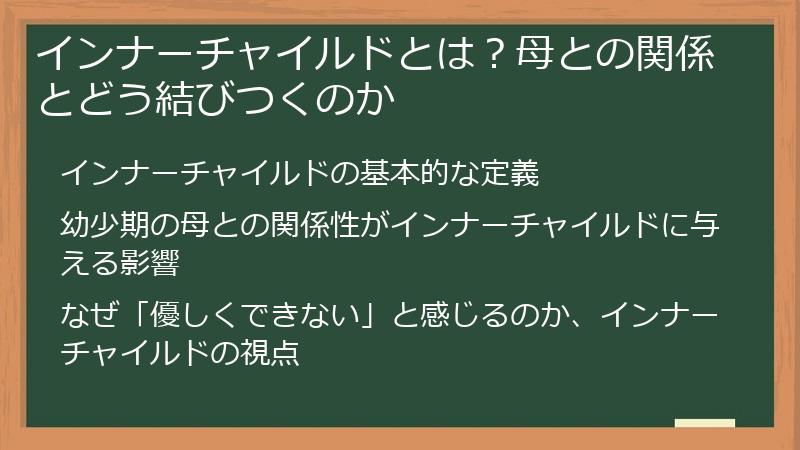 インナーチャイルドとは？母との関係とどう結びつくのか

インナーチャイルドの基本的な定義

幼少期の母との関係性がインナーチャイルドに与える影響

なぜ「優しくできない」と感じるのか、インナーチャイルドの視点